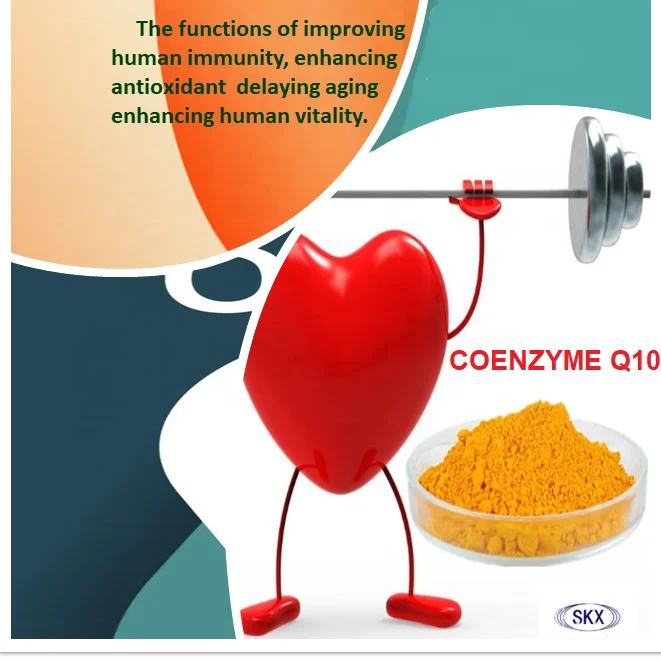 The functions of improving human immunity, enhancing antioxidant delaying aging enhancing human vitality.

COENZYME Q10

SKX